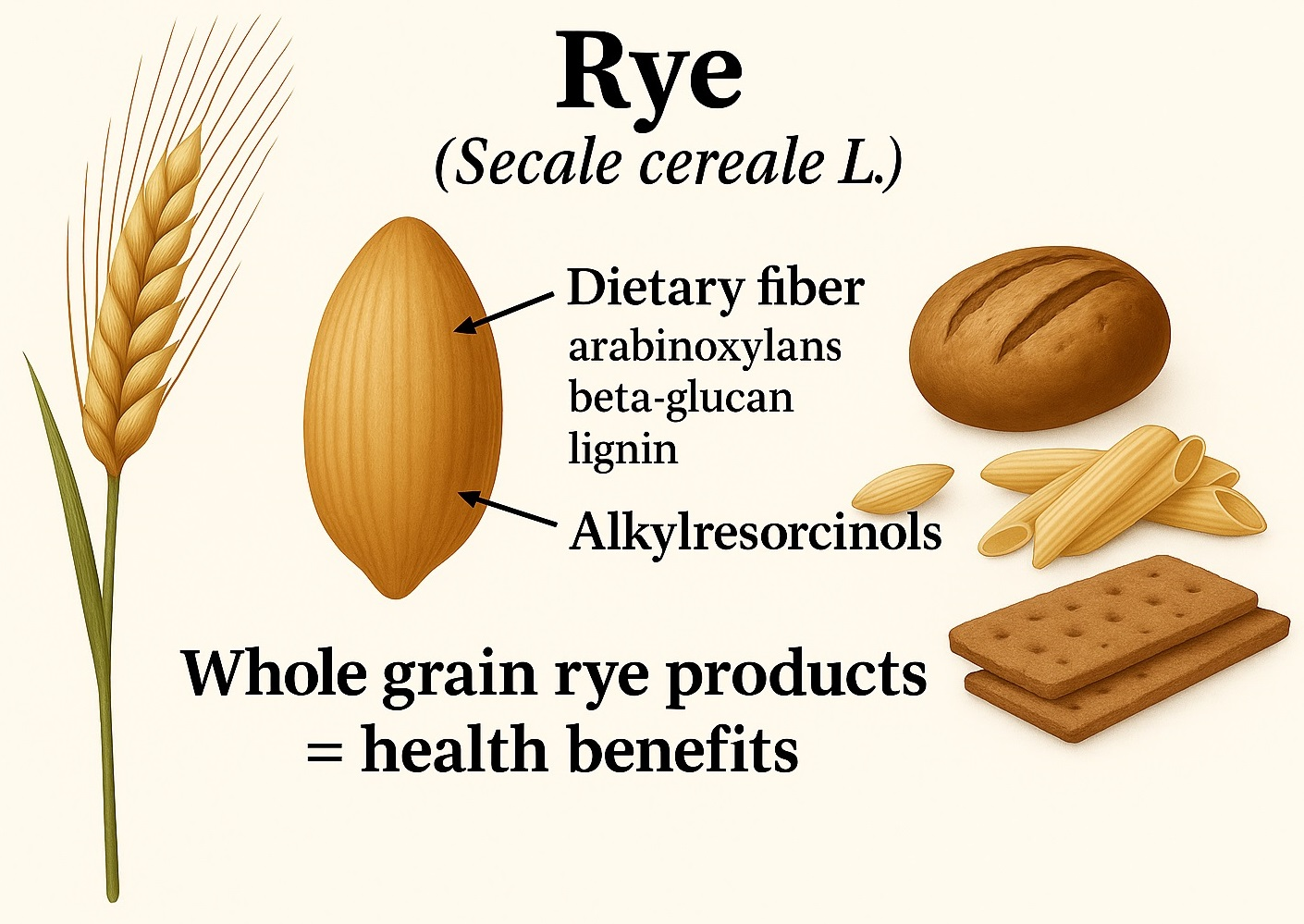 Rye
(Secale cereale L.)

Dietary fiber
arabinoxylans
beta-glucan
lignin

Alkylresorcinols

Whole grain rye products
= health benefits